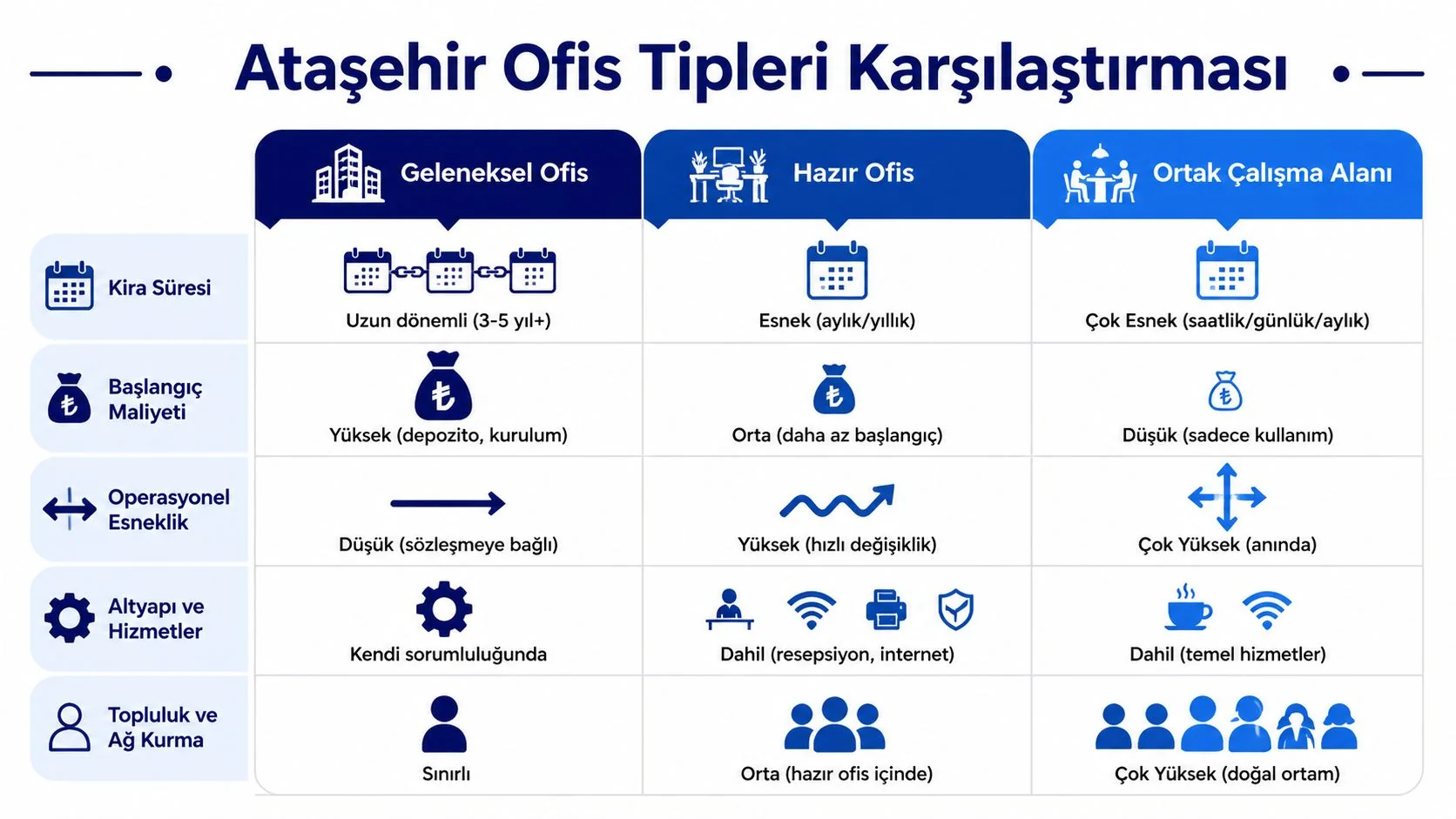 Ataşehir Ofis Tipleri Karşılaştırması

| | Geleneksel Ofis | Hazır Ofis | Ortak Çalışma Alanı |
|---|---|---|---|
| Kira Süresi | Uzun dönemli (3-5 yıl+) | Esnek (aylık/yıllık) | Çok Esnek (saatlik/günlük/aylık) |
| Başlangıç Maliyeti | Yüksek (depozito, kurulum) | Orta (daha az başlangıç) | Düşük (sadece kullanım) |
| Operasyonel Esneklik | Düşük (sözleşmeye bağlı) | Yüksek (hızlı değişiklik) | Çok Yüksek (anında) |
| Altyapı ve Hizmetler | Kendi sorumluluğunda | Dahil (resepsiyon, internet) | Dahil (temel hizmetler) |
| Topluluk ve Ağ Kurma | Sınırlı | Orta (hazır ofis içinde) | Çok Yüksek (doğal ortam) |